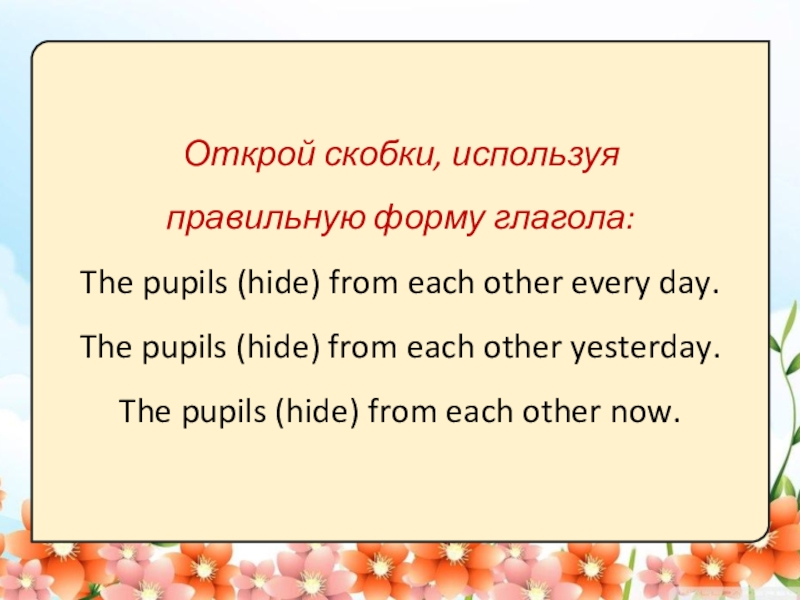 Открой скобки, используя правильную форму глагола:

The pupils (hide) from each other every day.

The pupils (hide) from each other yesterday.

The pupils (hide) from each other now.